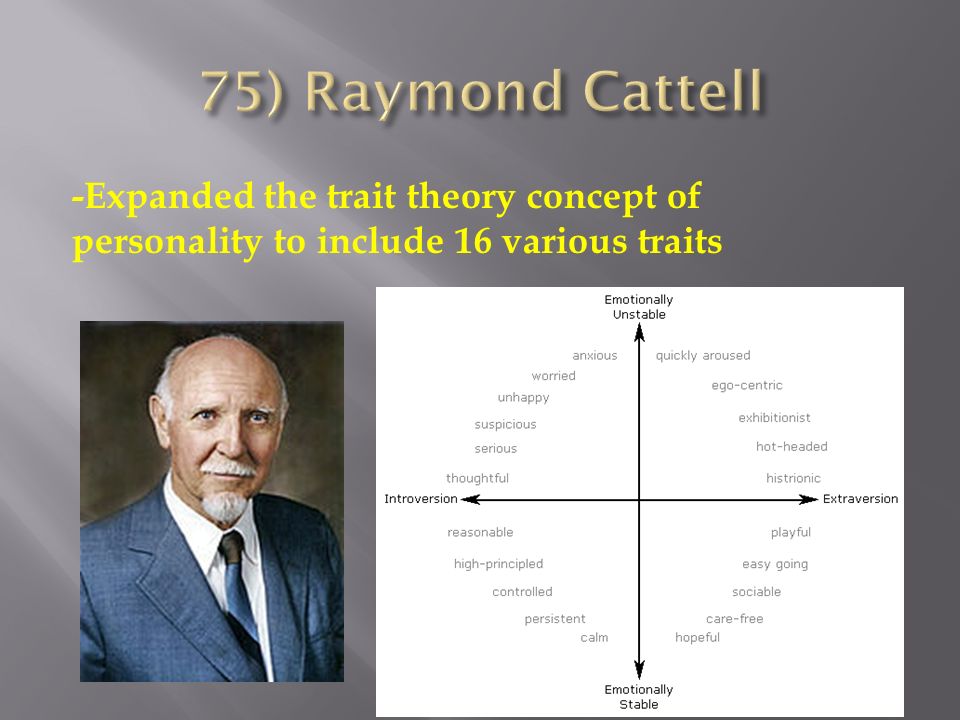 75) Raymond Cattell

-Expanded the trait theory concept of personality to include 16 various traits

Emotionally Unstable

anxious
worried
unhappy
suspicious
serious
thoughtful

quickly aroused
ego-centric
exhibitionist
hot-headed
histrionic

Introversion

Extraversion

reasonable
high-principled
controlled
persistent
calm

playful
easy going
sociable
care-free
hopeful

Emotionally Stable